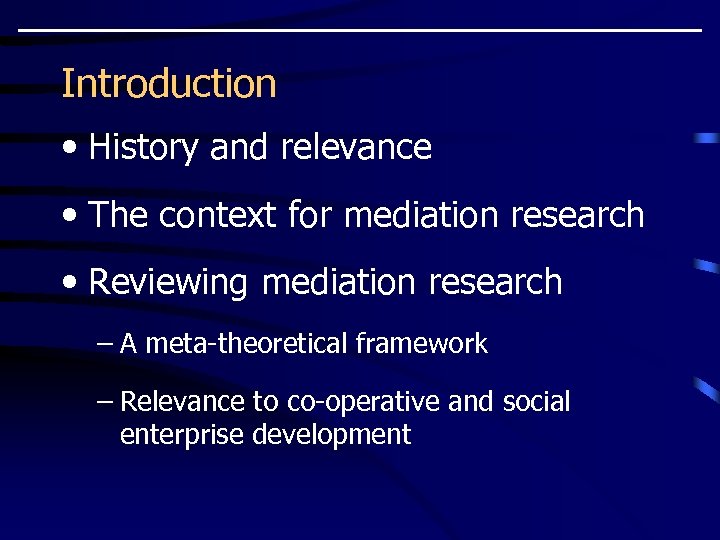 Introduction

• History and relevance

• The context for mediation research

• Reviewing mediation research

– A meta-theoretical framework

– Relevance to co-operative and social enterprise development